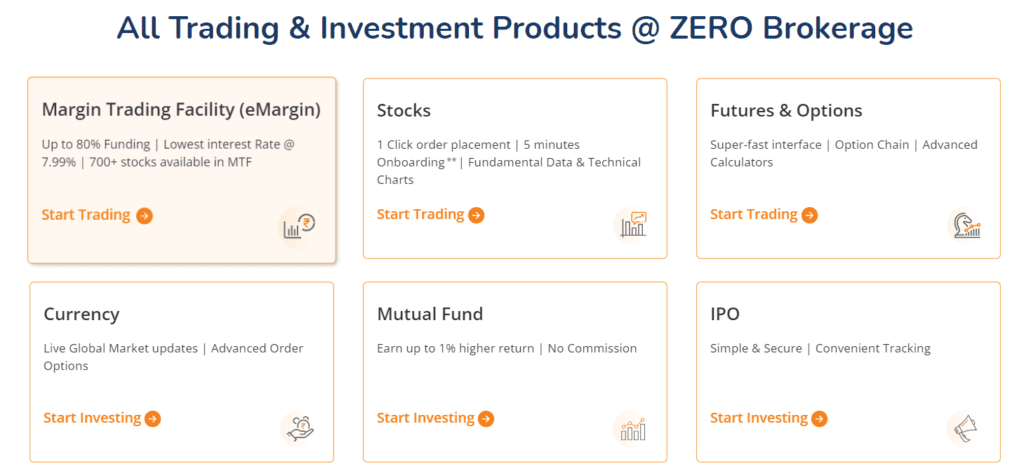 All Trading & Investment Products @ ZERO Brokerage

Margin Trading Facility (eMargin)

Up to 80% Funding | Lowest interest Rate @ 7.99% | 700+ stocks available in MTF

Start Trading

Stocks

1 Click order placement | 5 minutes Onboarding** | Fundamental Data & Technical Charts

Start Trading

Futures & Options

Super-fast interface | Option Chain | Advanced Calculators

Start Trading

Currency

Live Global Market updates | Advanced Order Options

Start Investing

Mutual Fund

Earn up to 1% higher return | No Commission

Start Investing

IPO

Simple & Secure | Convenient Tracking

Start Investing